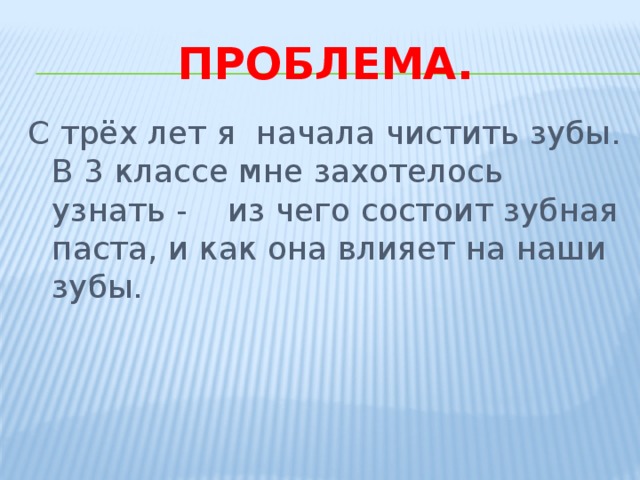 ПРОБЛЕМА.

С трёх лет я начала чистить зубы. В 3 классе мне захотелось узнать - из чего состоит зубная паста, и как она влияет на наши зубы.